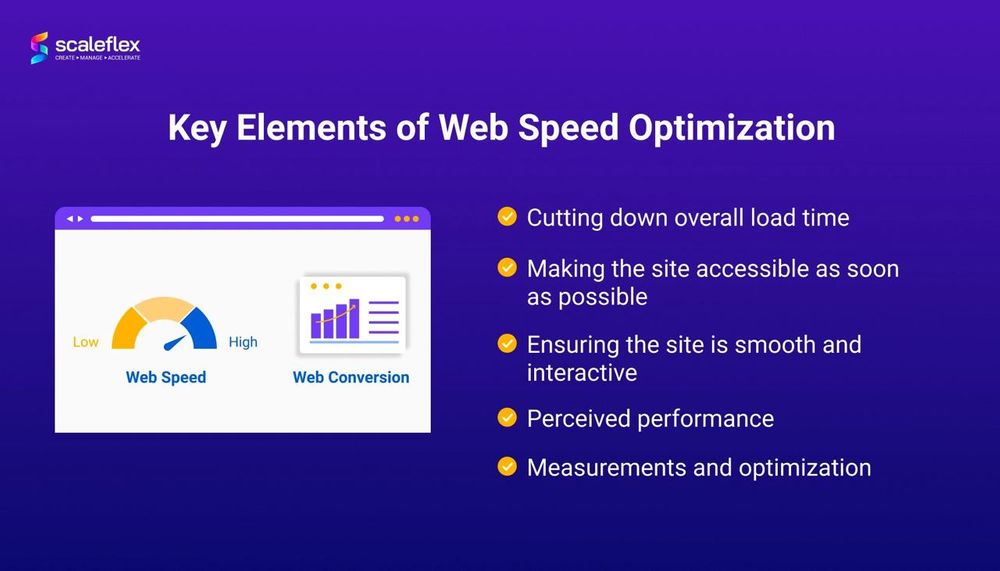 scaleflex
CREATE • MANAGE • ACCELERATE

Key Elements of Web Speed Optimization

Low
High
Web Speed
Web Conversion

Cutting down overall load time

Making the site accessible as soon as possible

Ensuring the site is smooth and interactive

Perceived performance

Measurements and optimization